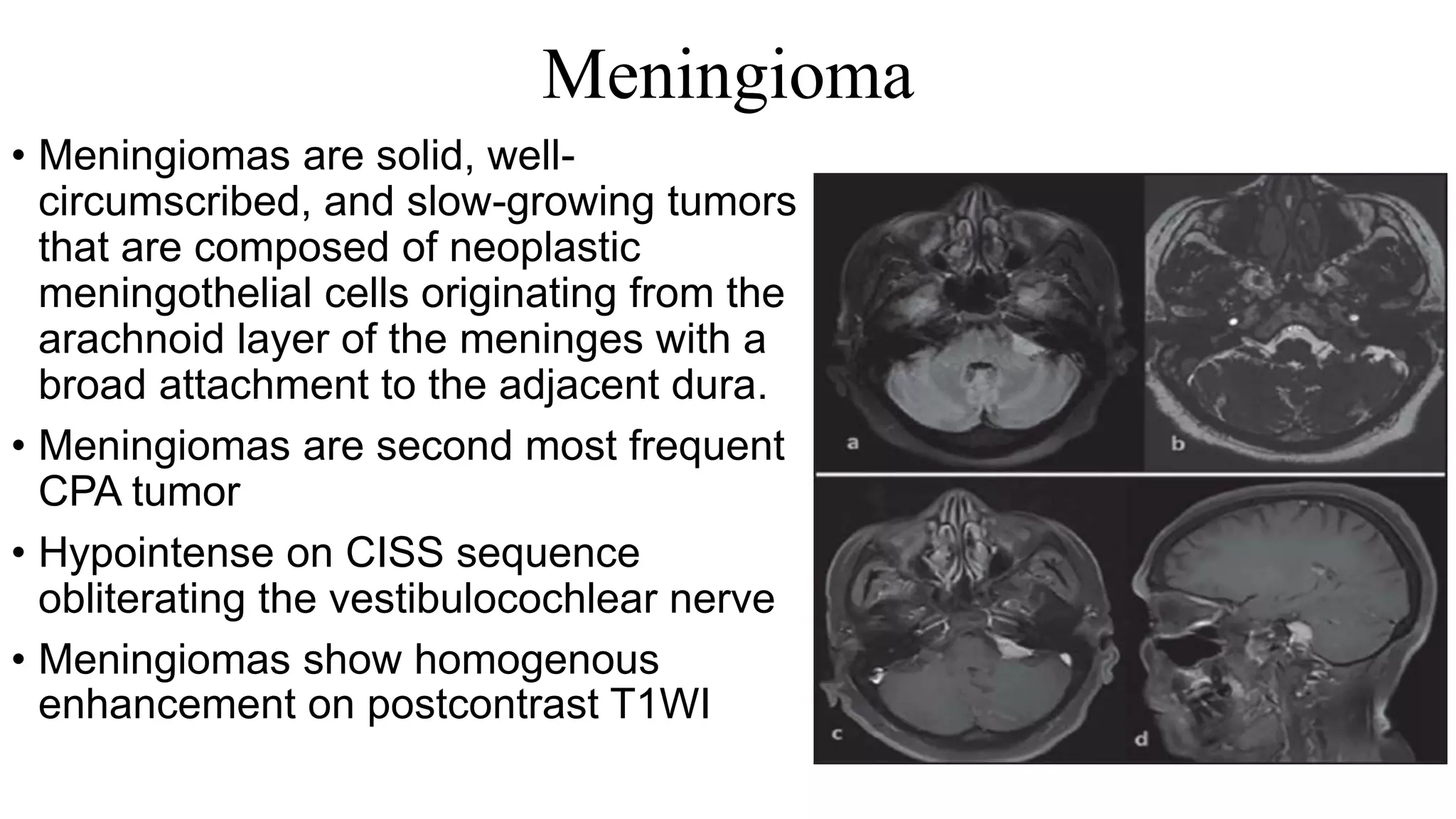 Meningioma

• Meningiomas are solid, well-circumscribed, and slow-growing tumors that are composed of neoplastic meningothelial cells originating from the arachnoid layer of the meninges with a broad attachment to the adjacent dura.
• Meningiomas are second most frequent CPA tumor
• Hypointense on CISS sequence obliterating the vestibulocochlear nerve
• Meningiomas show homogenous enhancement on postcontrast T1WI

a
b
c
d